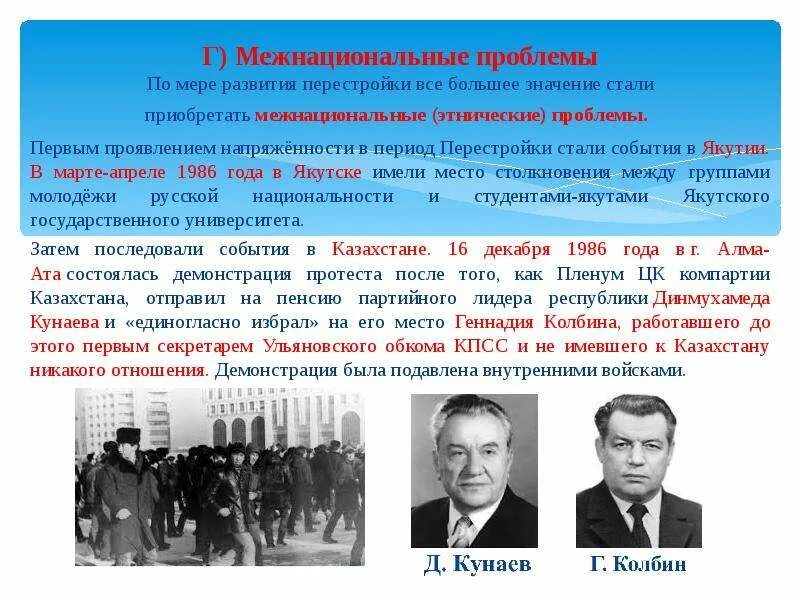 Г) Межнациональные проблемы

По мере развития перестройки все большее значение стали приобретать межнациональные (этнические) проблемы.

Первым проявлением напряжённости в период Перестройки стали события в Якутии. В марте-апреле 1986 года в Якутске имели место столкновения между группами молодёжи русской национальности и студентами-якутами Якутского государственного университета.

Затем последовали события в Казахстане. 16 декабря 1986 года в г. Алма-Ата состоялась демонстрация протеста после того, как Пленум ЦК компартии Казахстана, отправил на пенсию партийного лидера республики Динмухамеда Кунаева и «единогласно избрал» на его место Геннадия Колбина, работавшего до этого первым секретарем Ульяновского обкома КПСС и не имевшего к Казахстану никакого отношения. Демонстрация была подавлена внутренними войсками.

Д. Кунаев

Г. Колбин